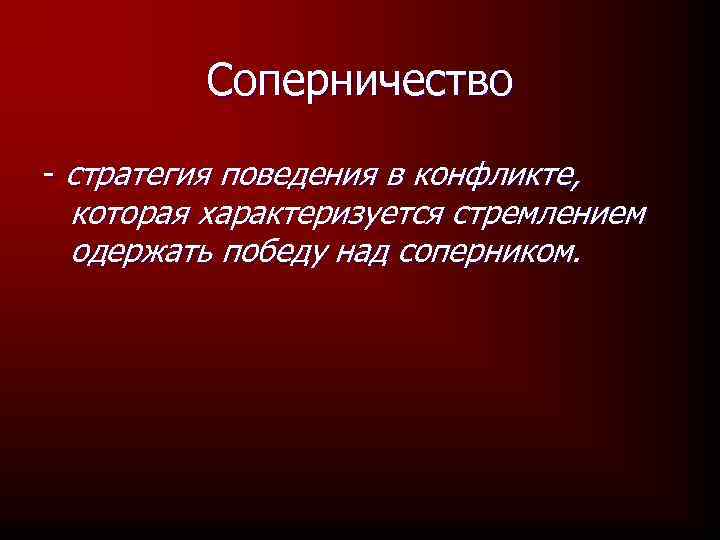 Соперничество

- стратегия поведения в конфликте, которая характеризуется стремлением одержать победу над соперником.